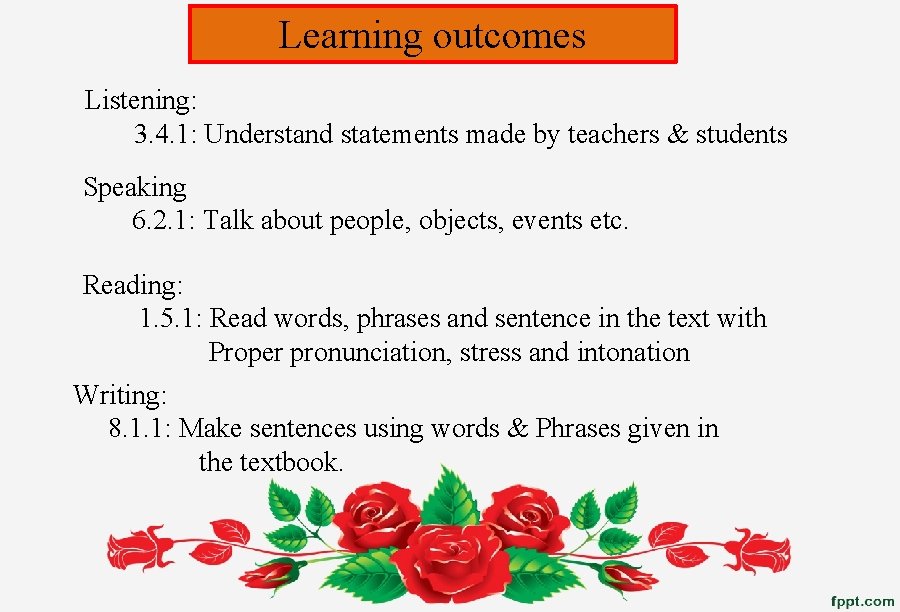 Learning outcomes

Listening:
3.4.1: Understand statements made by teachers & students

Speaking
6.2.1: Talk about people, objects, events etc.

Reading:
1.5.1: Read words, phrases and sentence in the text with Proper pronunciation, stress and intonation

Writing:
8.1.1: Make sentences using words & Phrases given in the textbook.

fppt.com